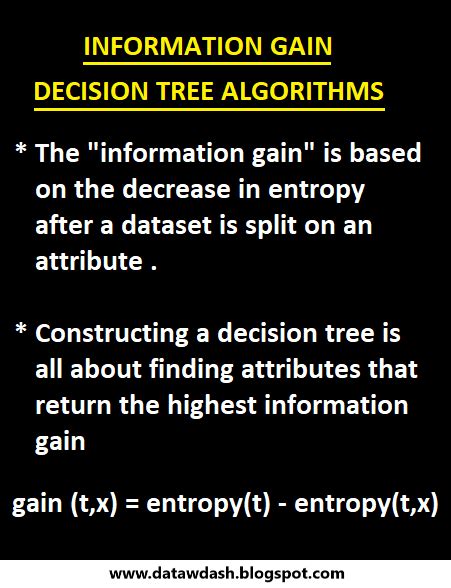 INFORMATION GAIN

DECISION TREE ALGORITHMS

* The "information gain" is based on the decrease in entropy after a dataset is split on an attribute .

* Constructing a decision tree is all about finding attributes that return the highest information gain

gain (t,x) = entropy(t) - entropy(t,x)

www.datawdash.blogspot.com